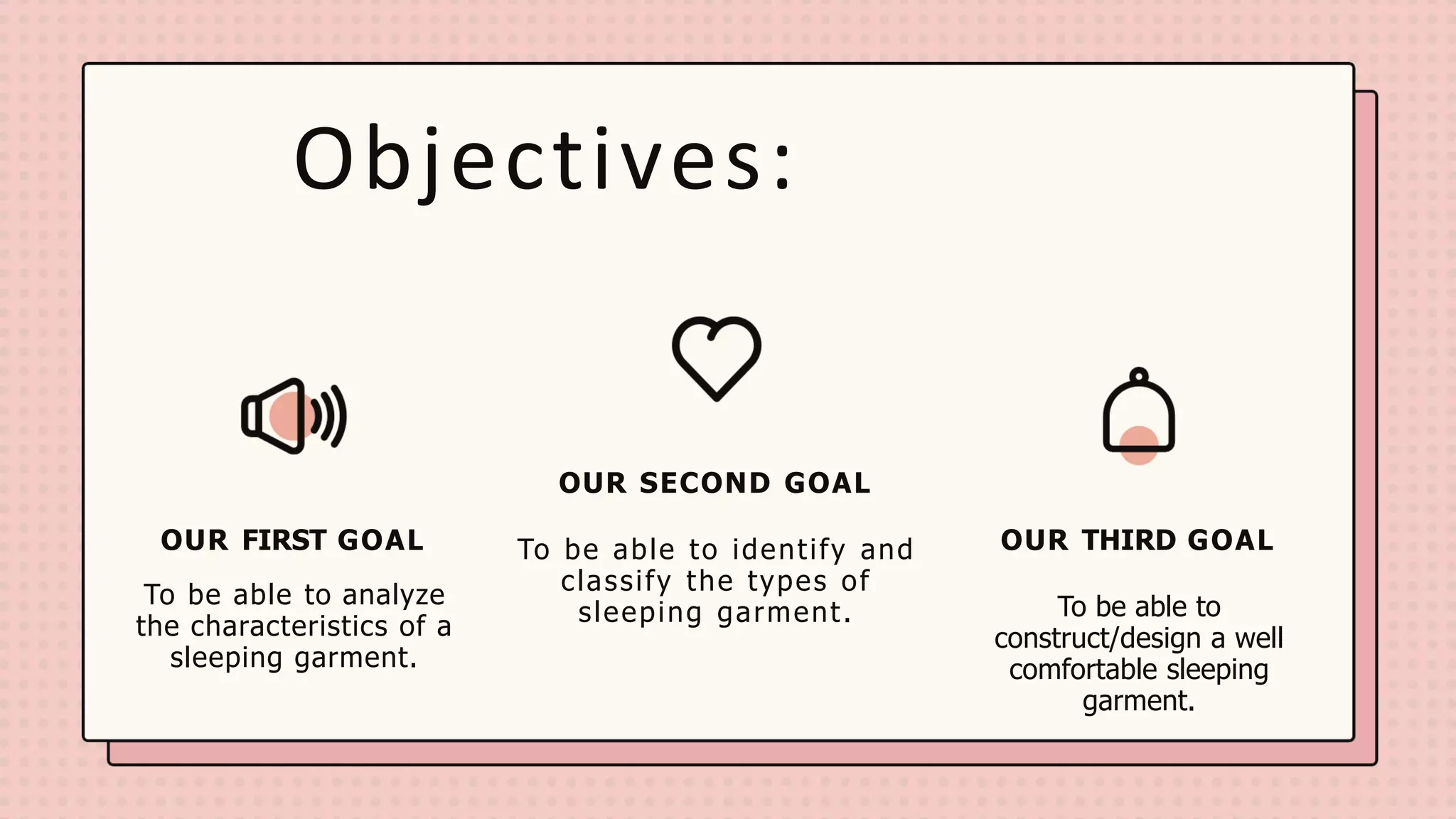 Objectives:

OUR FIRST GOAL

To be able to analyze the characteristics of a sleeping garment.

OUR SECOND GOAL

To be able to identify and classify the types of sleeping garment.

OUR THIRD GOAL

To be able to construct/design a well comfortable sleeping garment.